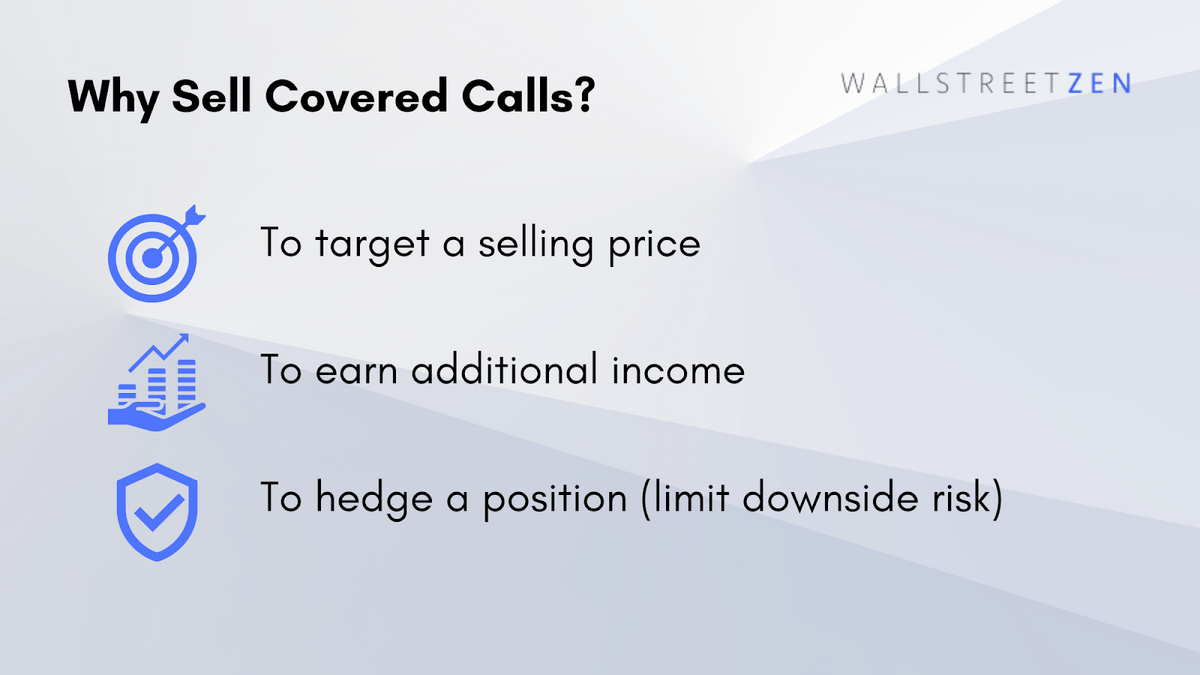 Why Sell Covered Calls?

WALLSTREETZEN

To target a selling price

To earn additional income

To hedge a position (limit downside risk)